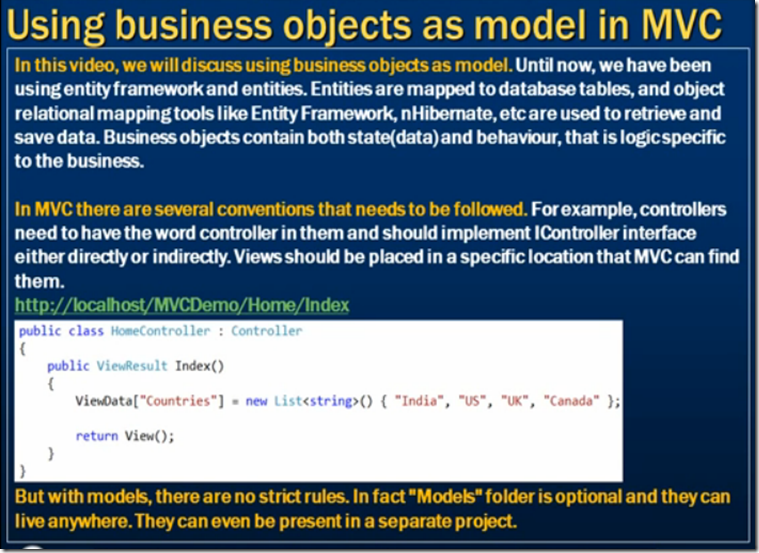 Using business objects as model in MVC

In this video, we will discuss using business objects as model. Until now, we have been using entity framework and entities. Entities are mapped to database tables, and object relational mapping tools like Entity Framework, nHibernate, etc are used to retrieve and save data. Business objects contain both state(data) and behaviour, that is logic specific to the business.

In MVC there are several conventions that needs to be followed. For example, controllers need to have the word controller in them and should implement IController interface either directly or indirectly. Views should be placed in a specific location that MVC can find them.

http://localhost/MVCDemo/Home/Index

public class HomeController : Controller
{
    public ViewResult Index()
    {
        ViewData["Countries"] = new List<string>() { "India", "US", "UK", "Canada" };

        return View();
    }
}

But with models, there are no strict rules. In fact "Models" folder is optional and they can live anywhere. They can even be present in a separate project.